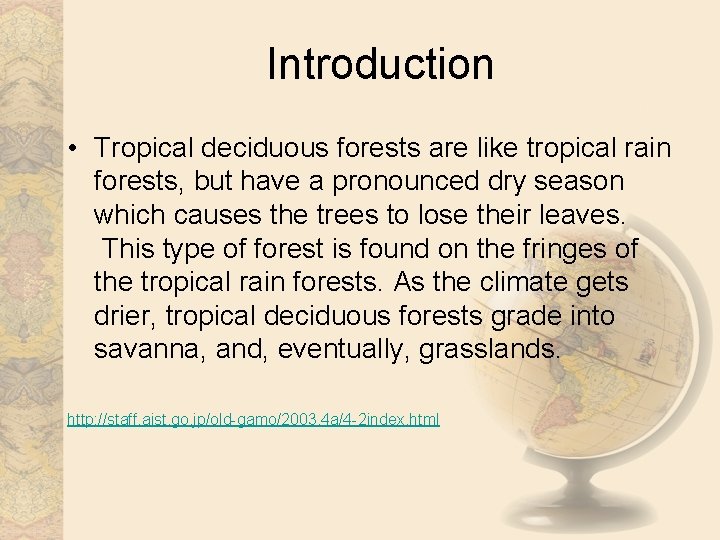 Introduction

• Tropical deciduous forests are like tropical rain forests, but have a pronounced dry season which causes the trees to lose their leaves. This type of forest is found on the fringes of the tropical rain forests. As the climate gets drier, tropical deciduous forests grade into savanna, and, eventually, grasslands.

http://staff.aist.go.jp/old-gamo/2003.4a/4-2index.html